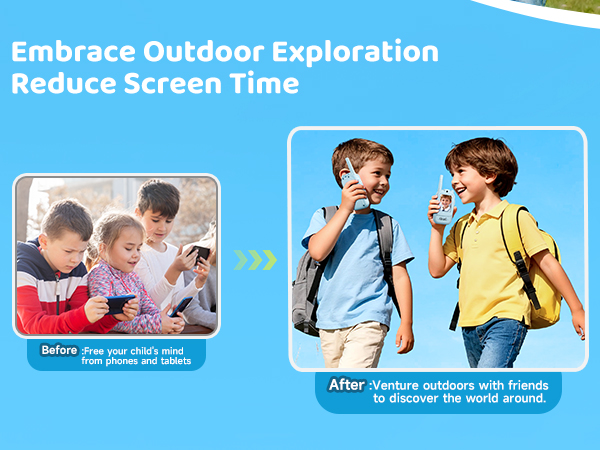 Embrace Outdoor Exploration
Reduce Screen Time

Before :Free your child's mind from phones and tablets

After :Venture outdoors with friends to discover the world around.